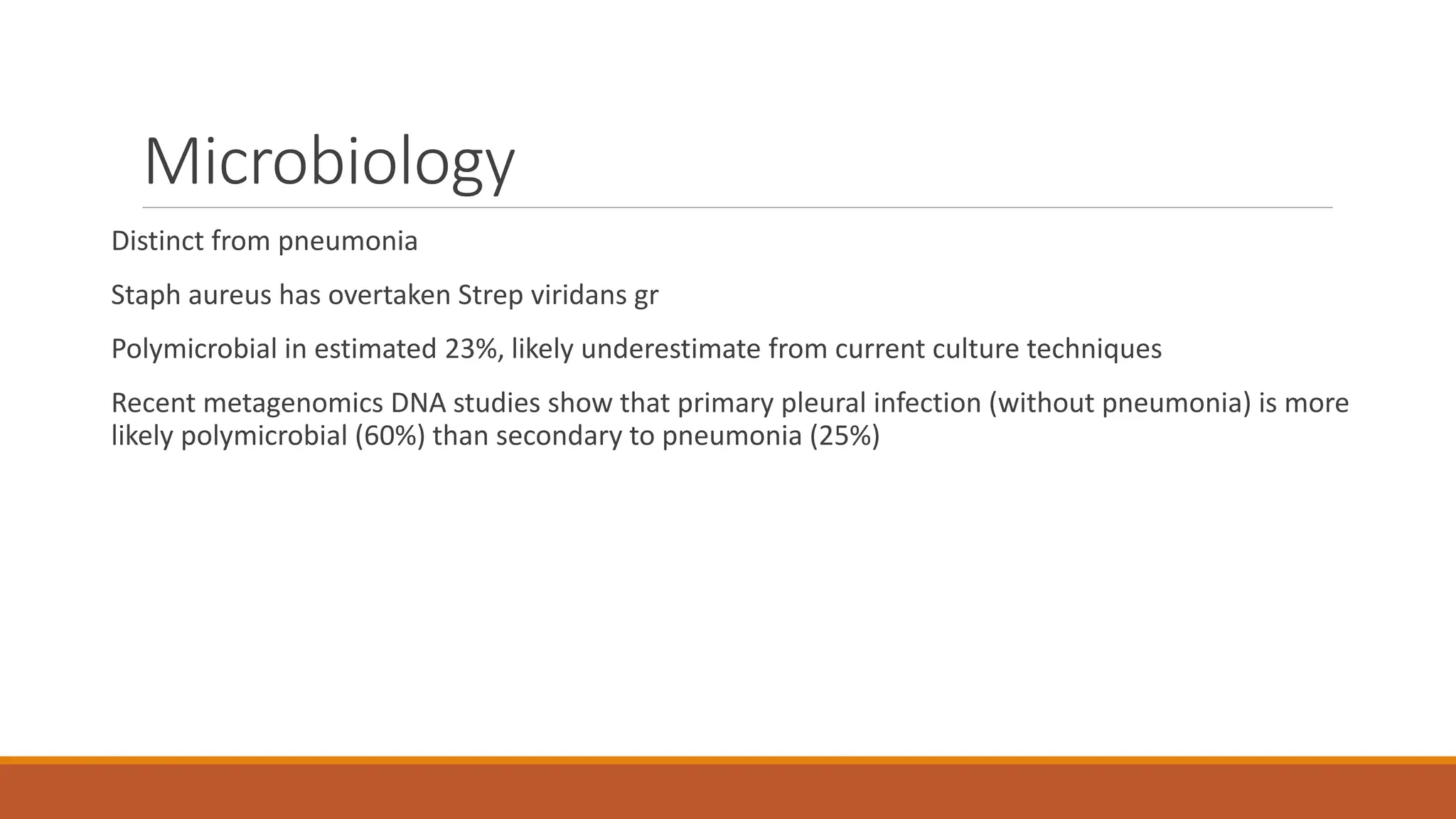 Microbiology

Distinct from pneumonia

Staph aureus has overtaken Strep viridans gr

Polymicrobial in estimated 23%, likely underestimate from current culture techniques

Recent metagenomics DNA studies show that primary pleural infection (without pneumonia) is more likely polymicrobial (60%) than secondary to pneumonia (25%)